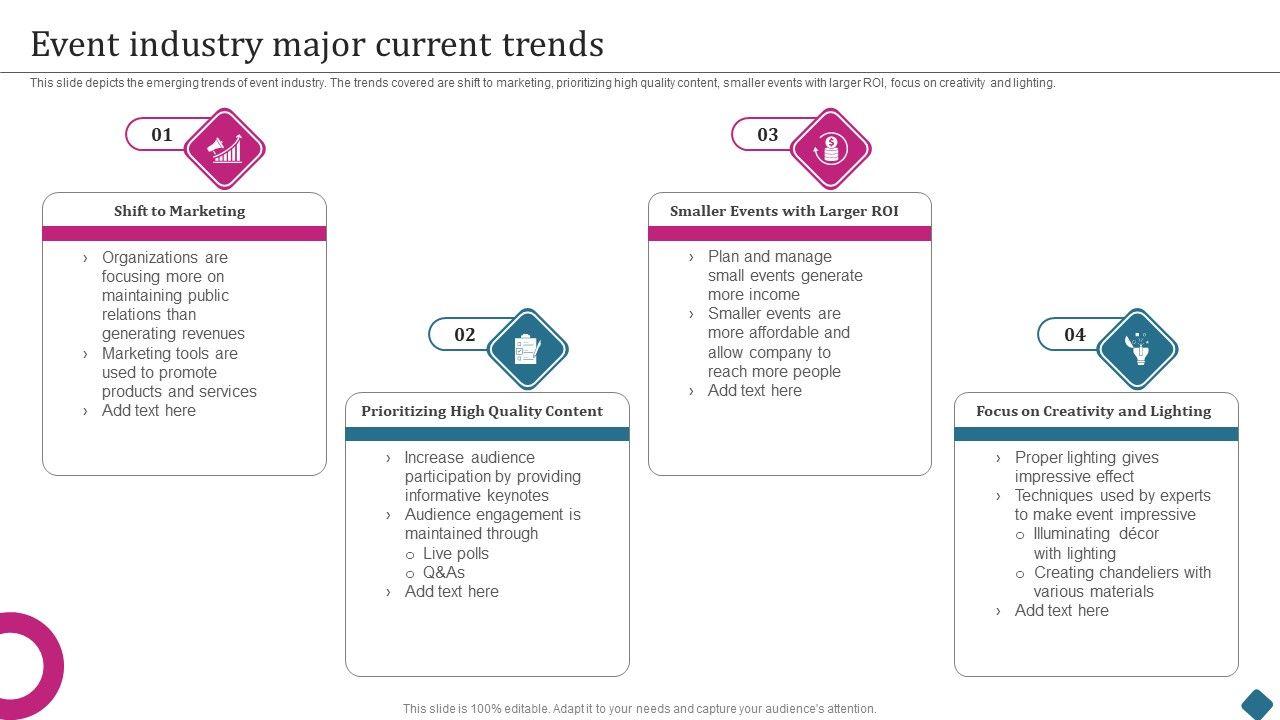 Event industry major current trends

This slide depicts the emerging trends of event industry. The trends covered are shift to marketing, prioritizing high quality content, smaller events with larger ROI, focus on creativity and lighting.

01

Shift to Marketing

› Organizations are focusing more on maintaining public relations than generating revenues
› Marketing tools are used to promote products and services
› Add text here

02

Prioritizing High Quality Content

› Increase audience participation by providing informative keynotes
› Audience engagement is maintained through
o Live polls
o Q&As
› Add text here

03

Smaller Events with Larger ROI

› Plan and manage small events generate more income
› Smaller events are more affordable and allow company to reach more people
› Add text here

04

Focus on Creativity and Lighting

› Proper lighting gives impressive effect
› Techniques used by experts to make event impressive
o Illuminating décor with lighting
o Creating chandeliers with various materials
› Add text here

This slide is 100% editable. Adapt it to your needs and capture your audience's attention.